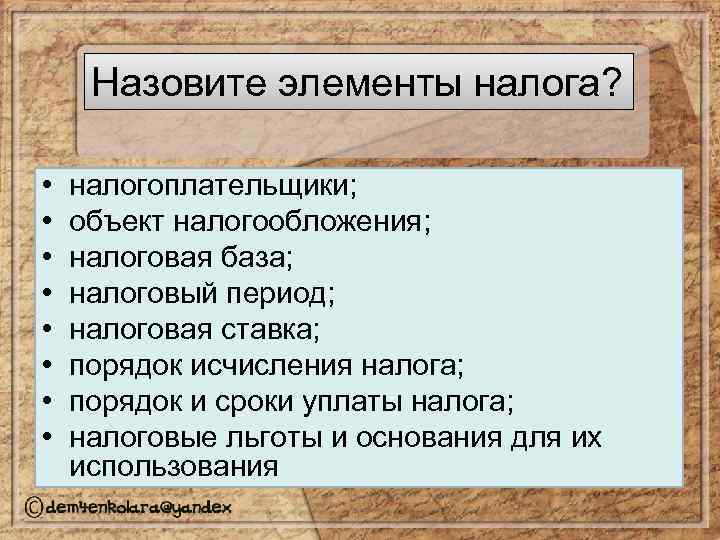 Назовите элементы налога?

• налогоплательщики;
• объект налогообложения;
• налоговая база;
• налоговый период;
• налоговая ставка;
• порядок исчисления налога;
• порядок и сроки уплаты налога;
• налоговые льготы и основания для их использования

©demчenkolara@yandex